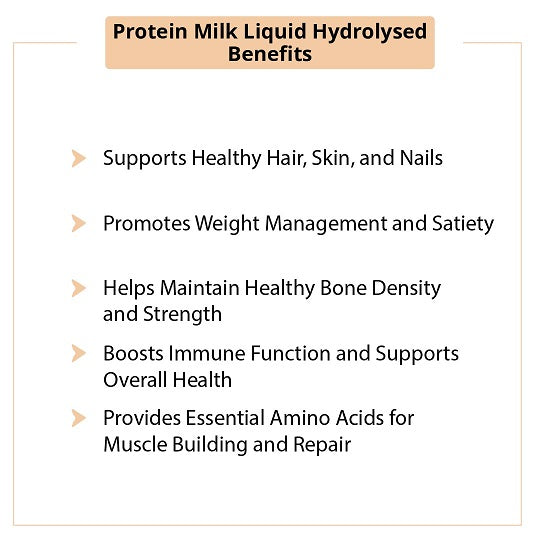 Protein Milk Liquid Hydrolysed Benefits

Supports Healthy Hair, Skin, and Nails

Promotes Weight Management and Satiety

Helps Maintain Healthy Bone Density and Strength

Boosts Immune Function and Supports Overall Health

Provides Essential Amino Acids for Muscle Building and Repair